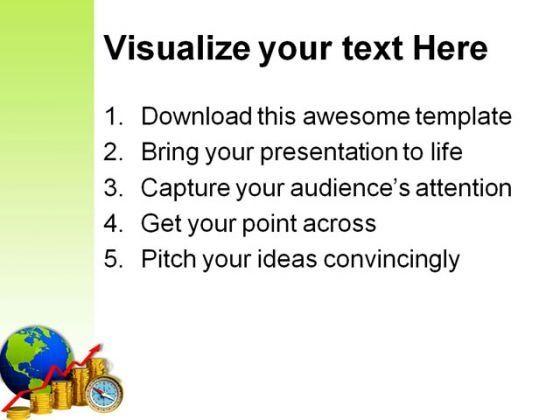 Visualize your text Here

1. Download this awesome template
2. Bring your presentation to life
3. Capture your audience's attention
4. Get your point across
5. Pitch your ideas convincingly